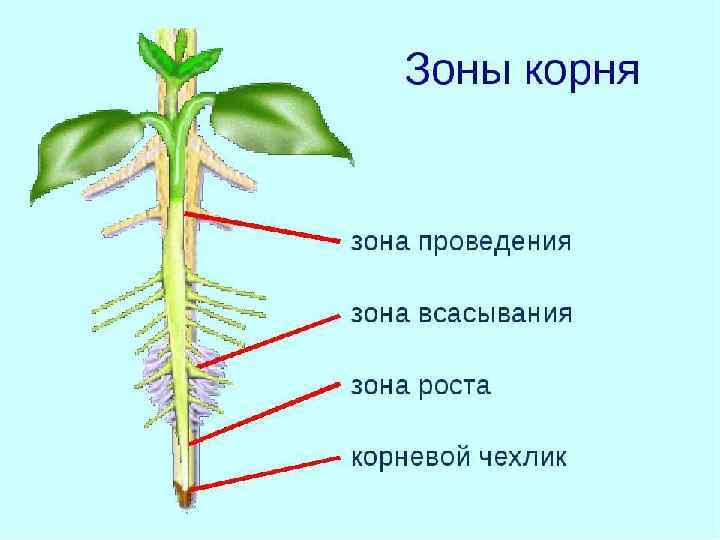 Зоны корня

зона проведения

зона всасывания

зона роста

корневой чехлик